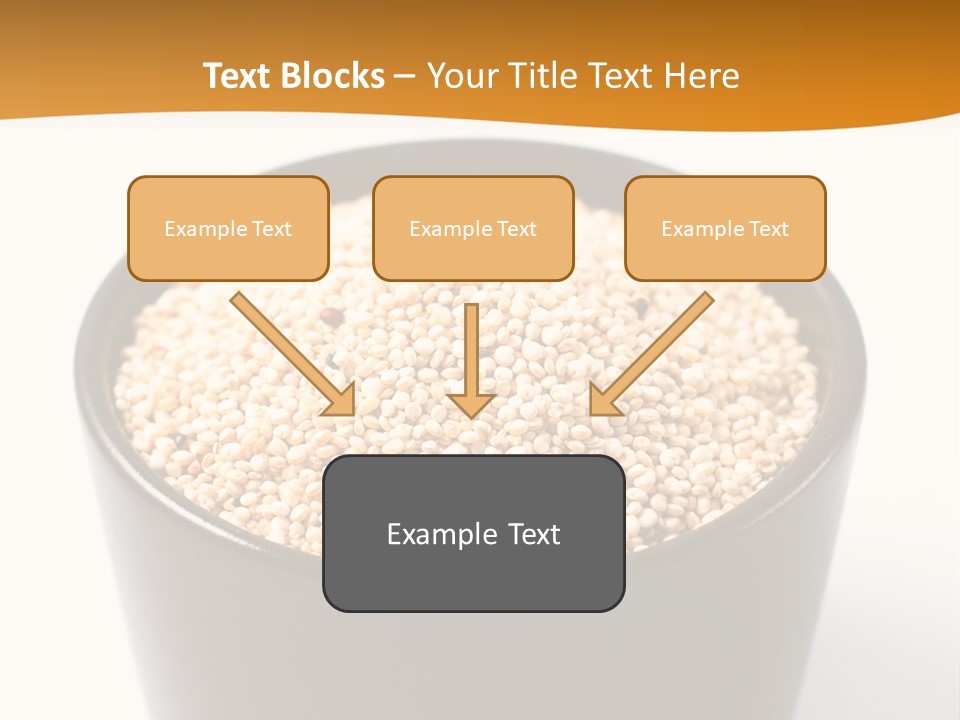 Text Blocks – Your Title Text Here

Example Text

Example Text

Example Text

Example Text